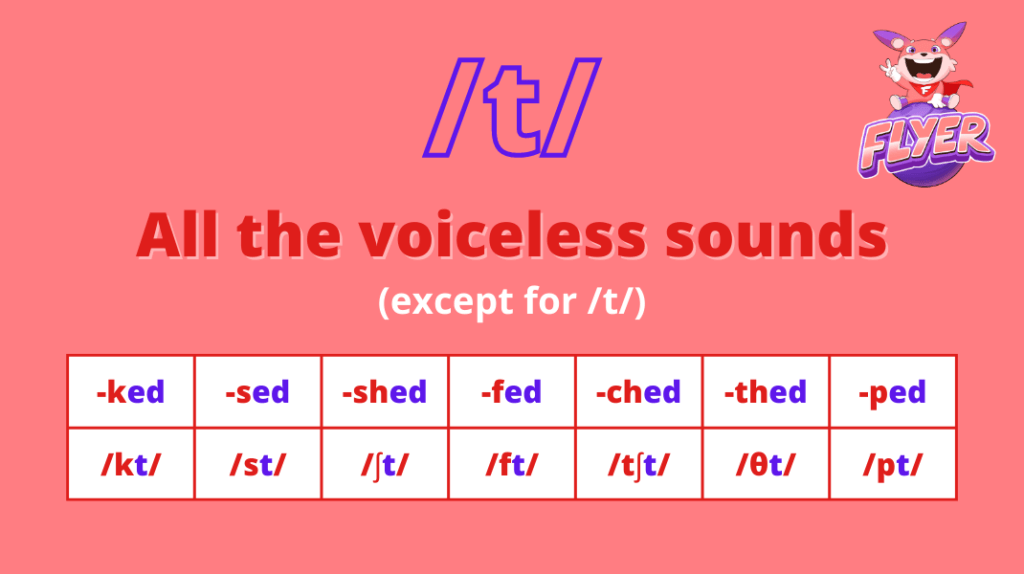 /t/

FLYER

All the voiceless sounds

(except for /t/)

| -ked | -sed | -shed | -fed | -ched | -thed | -ped |
|---|---|---|---|---|---|---|
| /kt/ | /st/ | /ʃt/ | /ft/ | /tʃt/ | /θt/ | /pt/ |